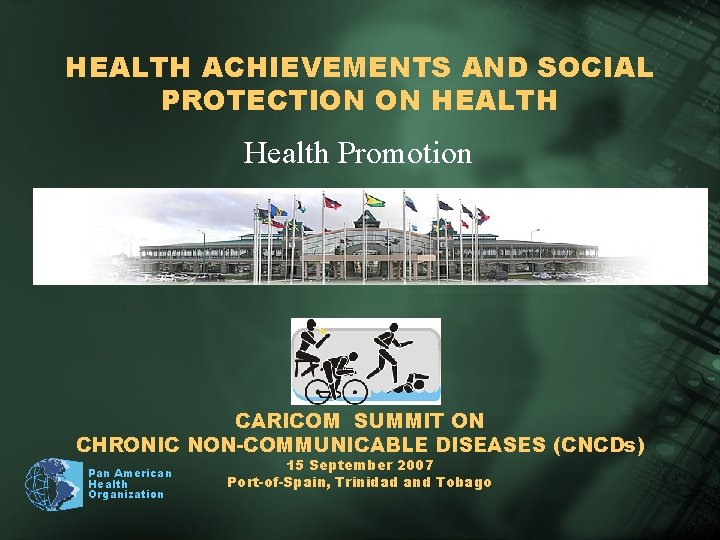 HEALTH ACHIEVEMENTS AND SOCIAL PROTECTION ON HEALTH

Health Promotion

CARICOM SUMMIT ON
CHRONIC NON-COMMUNICABLE DISEASES (CNCDs)
15 September 2007
Port-of-Spain, Trinidad and Tobago

Pan American Health Organization